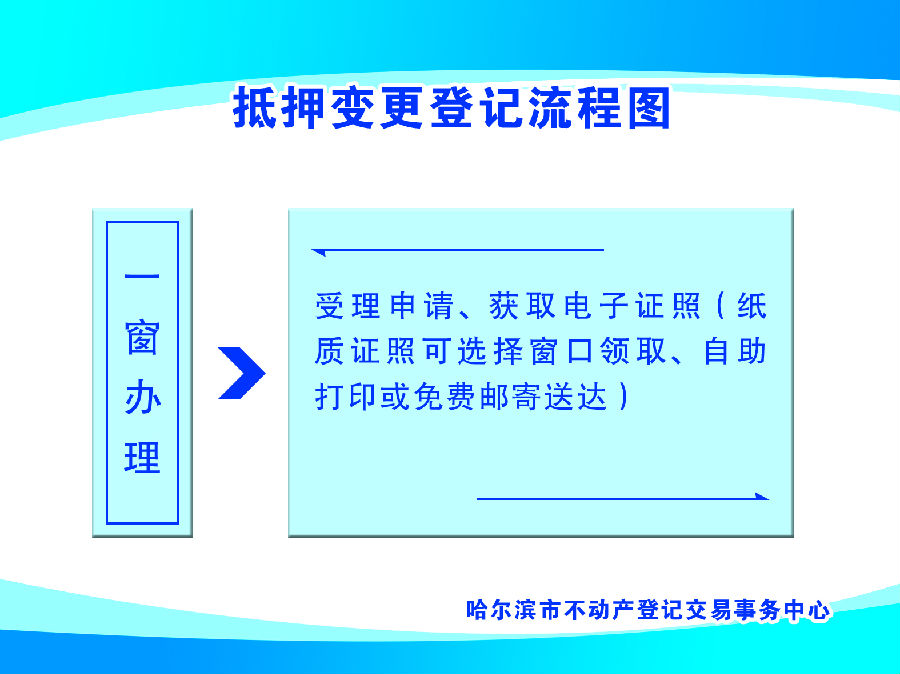 抵押变更登记流程图

一窗办理

受理申请、获取电子证照（纸质证照可选择窗口领取、自助打印或免费邮寄送达）

哈尔滨市不动产登记交易事务中心